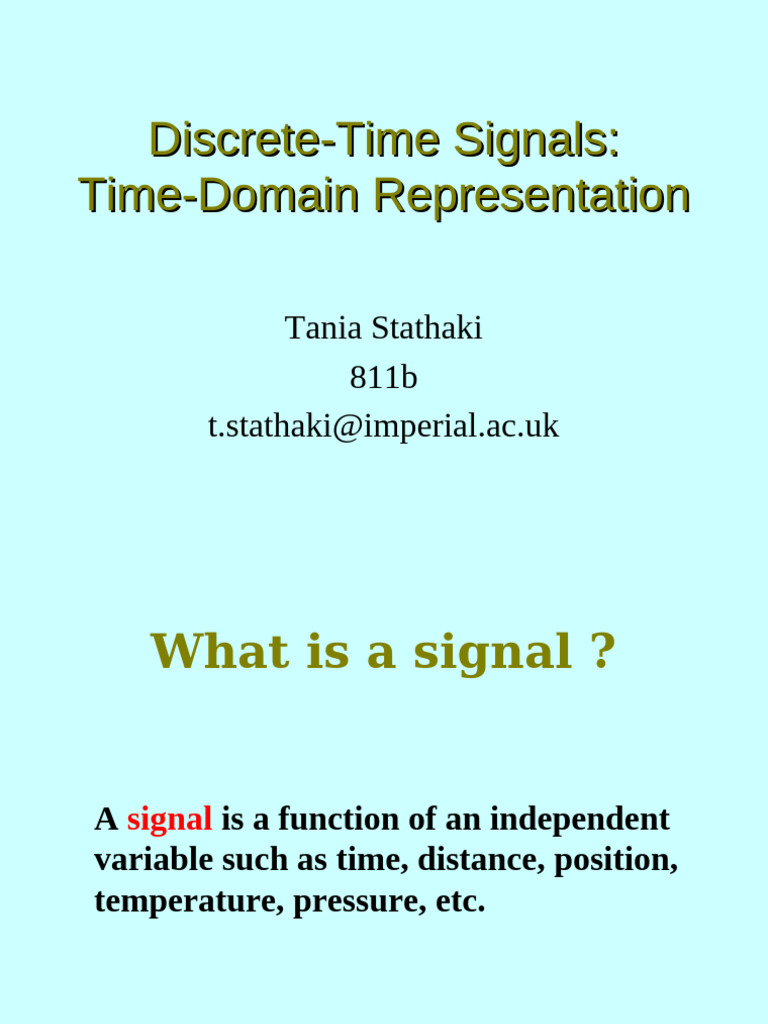 Discrete-Time Signals:
Time-Domain Representation

Tania Stathaki
811b
t.stathaki@imperial.ac.uk

What is a signal ?

A signal is a function of an independent variable such as time, distance, position, temperature, pressure, etc.